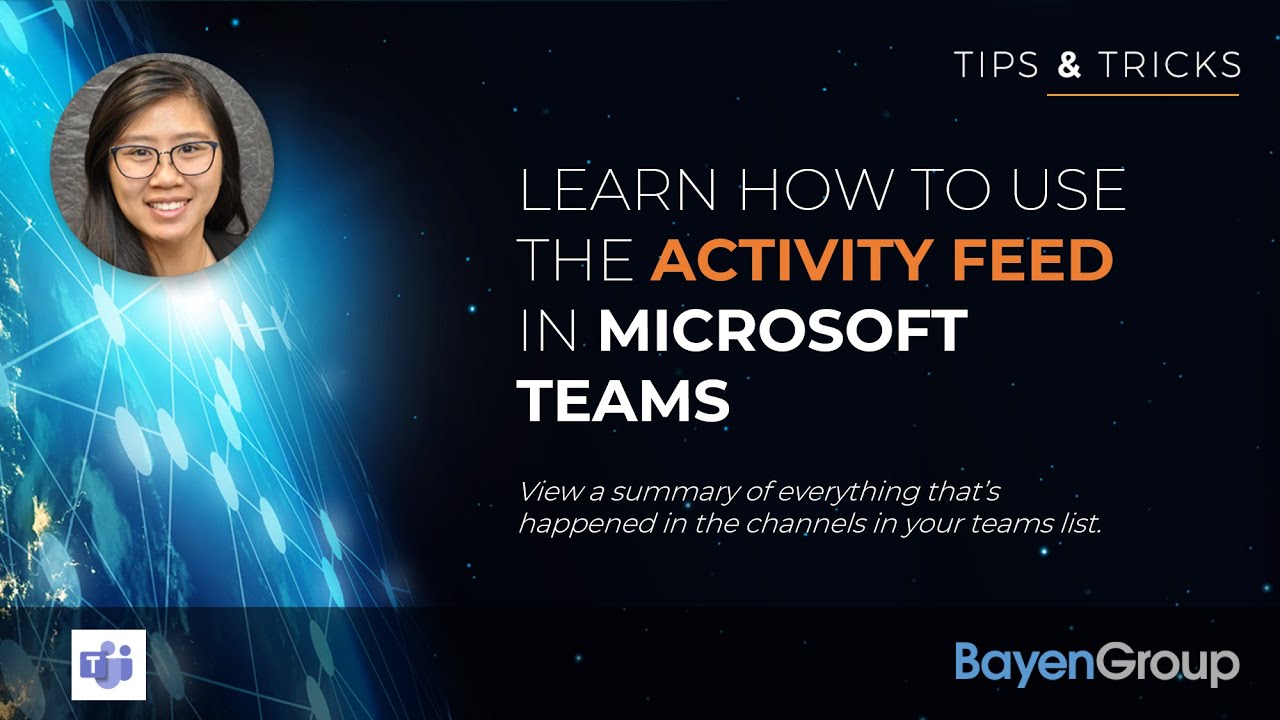 TIPS & TRICKS

LEARN HOW TO USE THE ACTIVITY FEED IN MICROSOFT TEAMS

View a summary of everything that's happened in the channels in your teams list.

T

BayenGroup